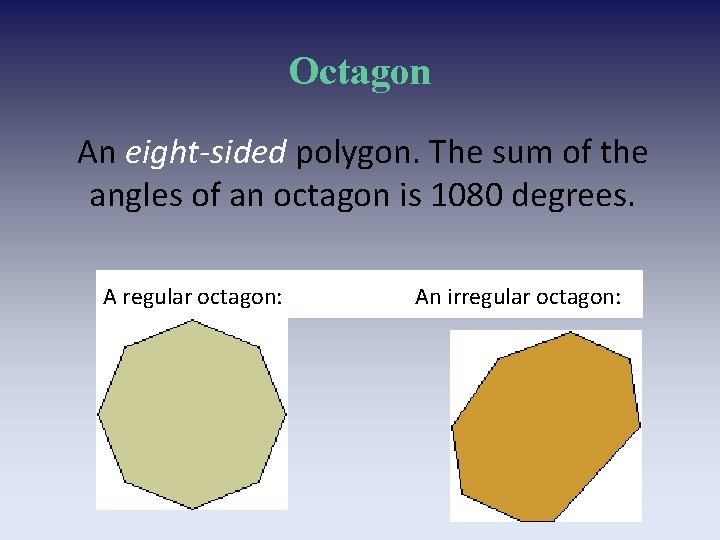 Octagon

An eight-sided polygon. The sum of the angles of an octagon is 1080 degrees.

A regular octagon:

An irregular octagon: